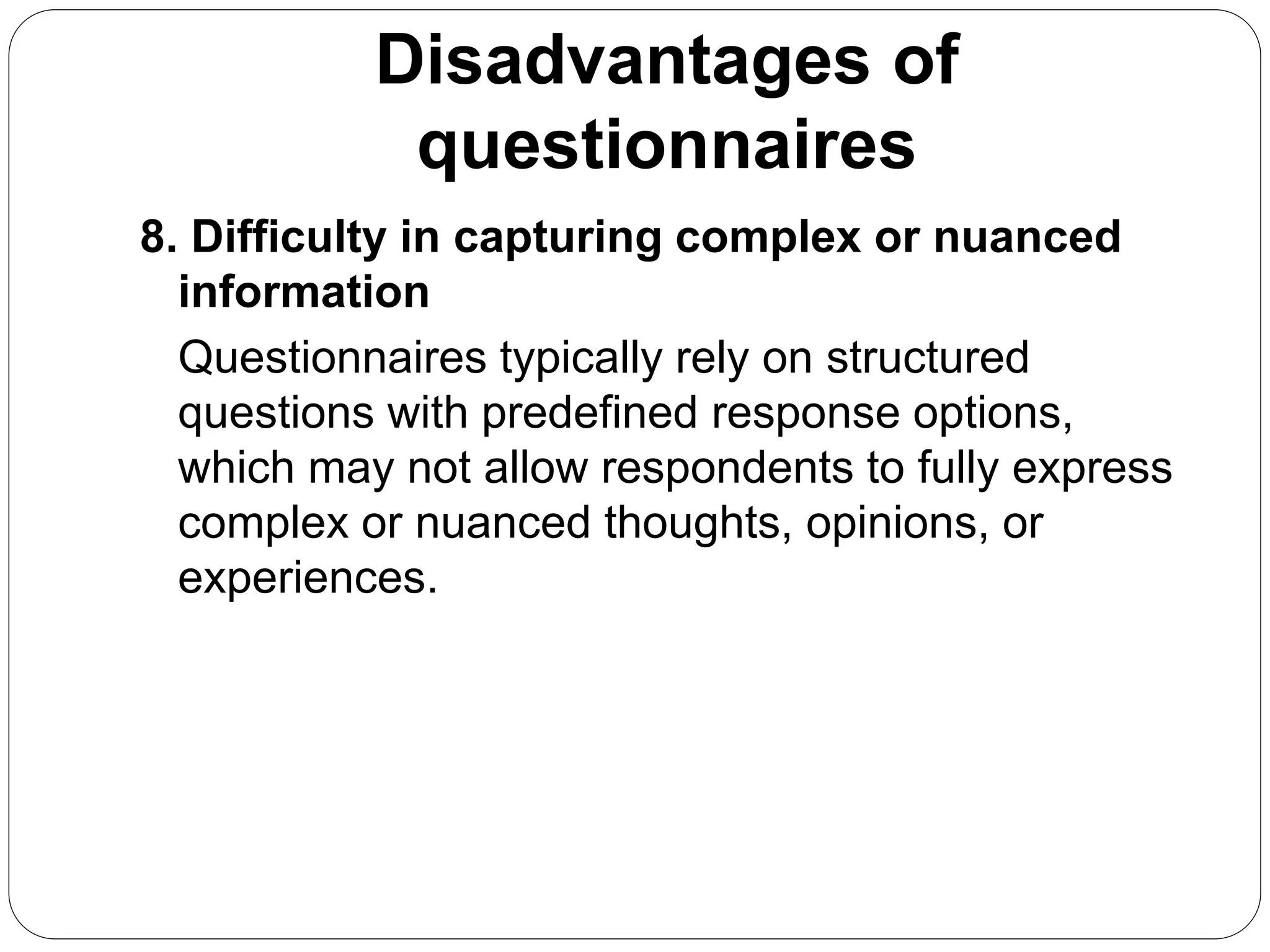 Disadvantages of questionnaires

8. Difficulty in capturing complex or nuanced information

Questionnaires typically rely on structured questions with predefined response options, which may not allow respondents to fully express complex or nuanced thoughts, opinions, or experiences.